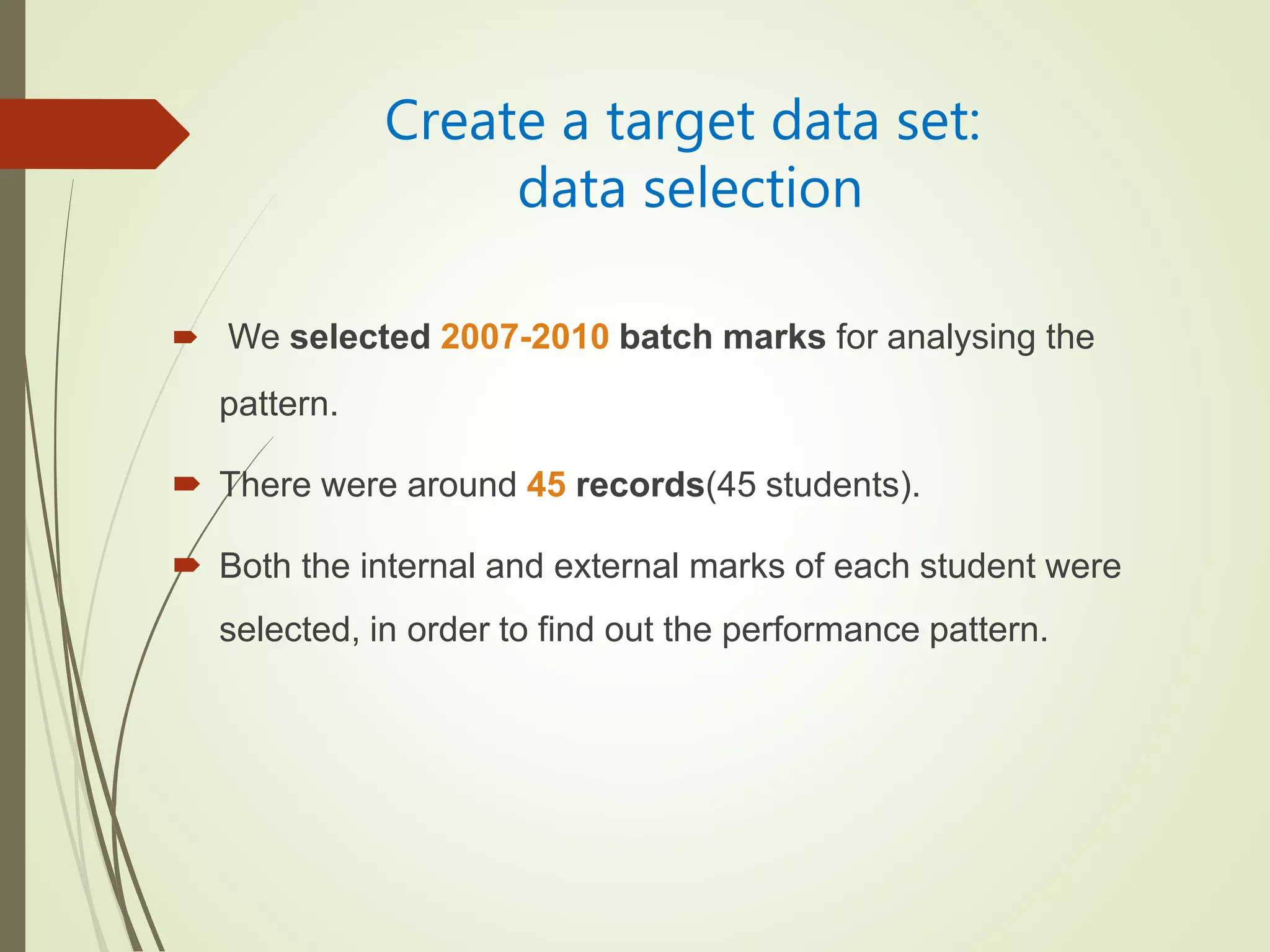 Create a target data set:
data selection

We selected 2007-2010 batch marks for analysing the pattern.

There were around 45 records(45 students).

Both the internal and external marks of each student were selected, in order to find out the performance pattern.